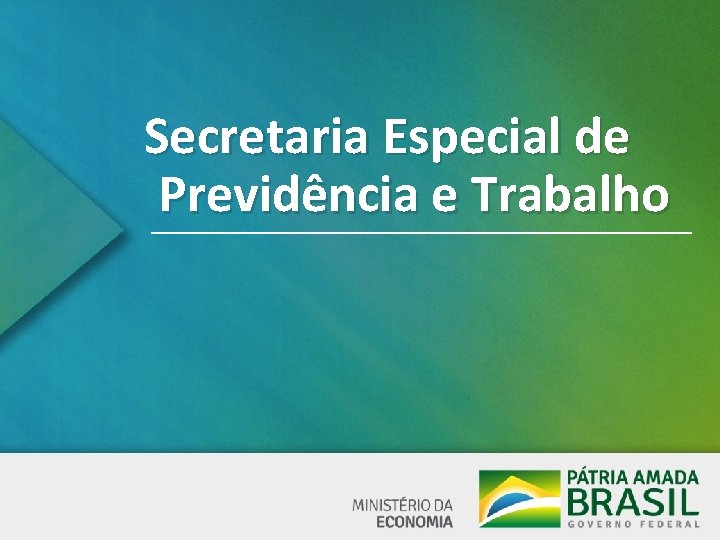 Secretaria Especial de Previdência e Trabalho

MINISTÉRIO DA ECONOMIA

PÁTRIA AMADA BRASIL
GOVERNO FEDERAL